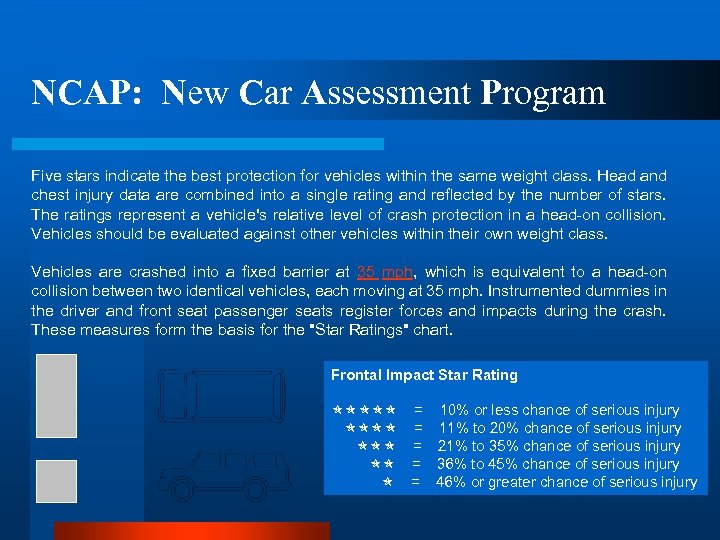 NCAP: New Car Assessment Program

Five stars indicate the best protection for vehicles within the same weight class. Head and chest injury data are combined into a single rating and reflected by the number of stars. The ratings represent a vehicle's relative level of crash protection in a head-on collision. Vehicles should be evaluated against other vehicles within their own weight class.

Vehicles are crashed into a fixed barrier at 35 mph, which is equivalent to a head-on collision between two identical vehicles, each moving at 35 mph. Instrumented dummies in the driver and front seat passenger seats register forces and impacts during the crash. These measures form the basis for the "Star Ratings" chart.

Frontal Impact Star Rating

★★★★★ = 10% or less chance of serious injury
★★★★ = 11% to 20% chance of serious injury
★★★ = 21% to 35% chance of serious injury
★★ = 36% to 45% chance of serious injury
★ = 46% or greater chance of serious injury